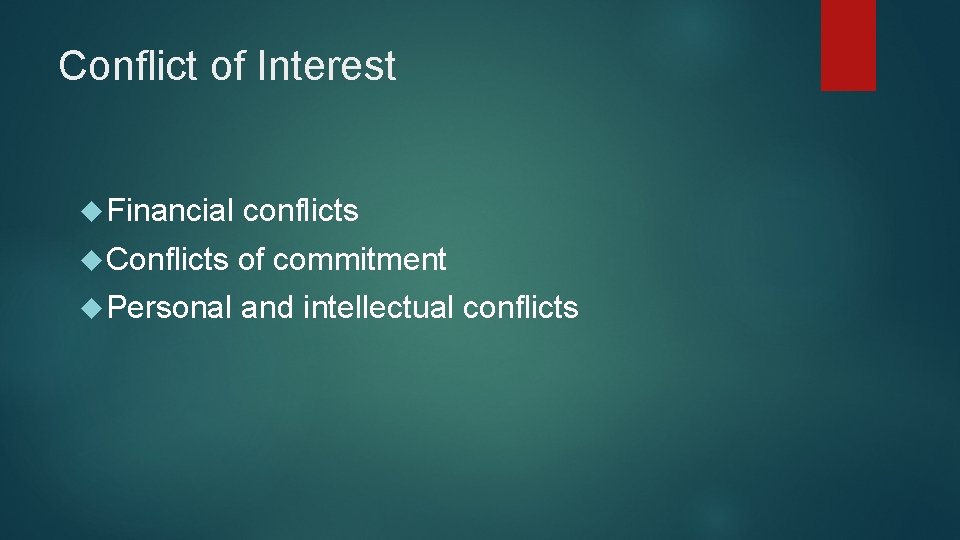 Conflict of Interest

Financial conflicts
Conflicts of commitment
Personal and intellectual conflicts